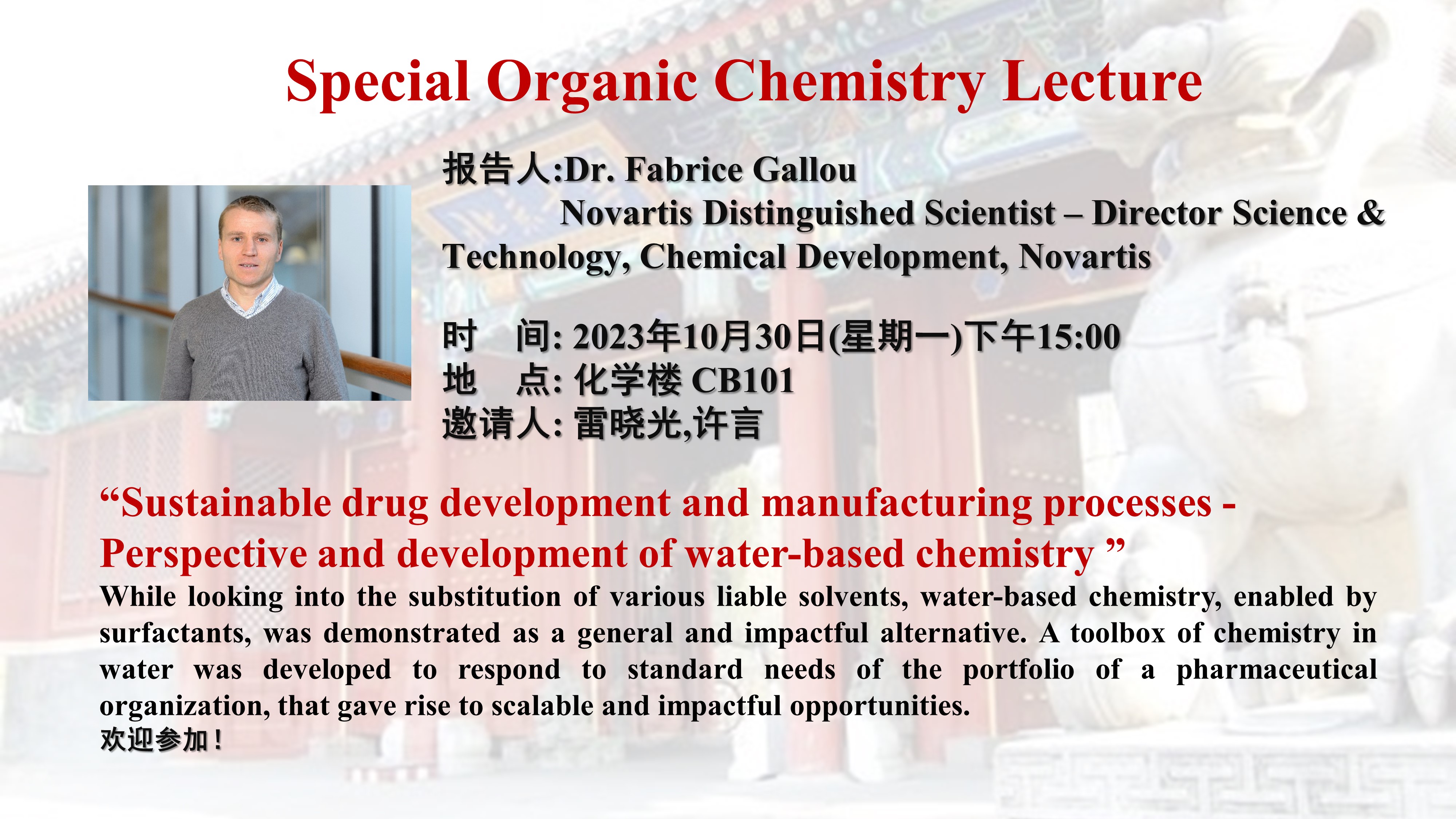 Special Organic Chemistry Lecture

报告人:Dr. Fabrice Gallou
Novartis Distinguished Scientist – Director Science & Technology, Chemical Development, Novartis

时 间: 2023年10月30日(星期一)下午15:00
地 点: 化学楼 CB101
邀请人: 雷晓光,许言

“Sustainable drug development and manufacturing processes - Perspective and development of water-based chemistry ”

While looking into the substitution of various liable solvents, water-based chemistry, enabled by surfactants, was demonstrated as a general and impactful alternative. A toolbox of chemistry in water was developed to respond to standard needs of the portfolio of a pharmaceutical organization, that gave rise to scalable and impactful opportunities.
欢迎参加!